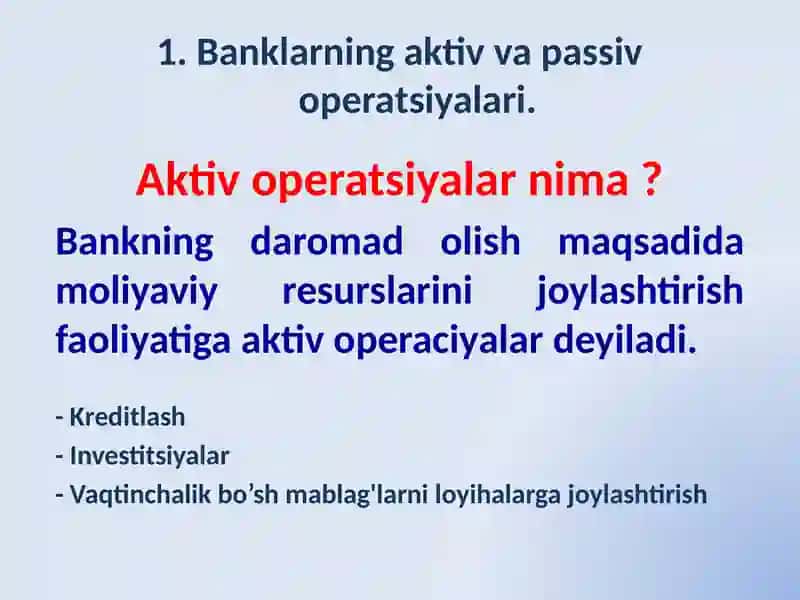 1. Banklarning aktiv va passiv operatsiyalari.

Aktiv operatsiyalar nima ?

Bankning daromad olish maqsadida moliyaviy resurslarini joylashtirish faoliyatiga aktiv operaciyalar deyiladi.

- Kreditlash
- Investitsiyalar
- Vaqtinchalik bo’sh mablag'larni loyihalarga joylashtirish